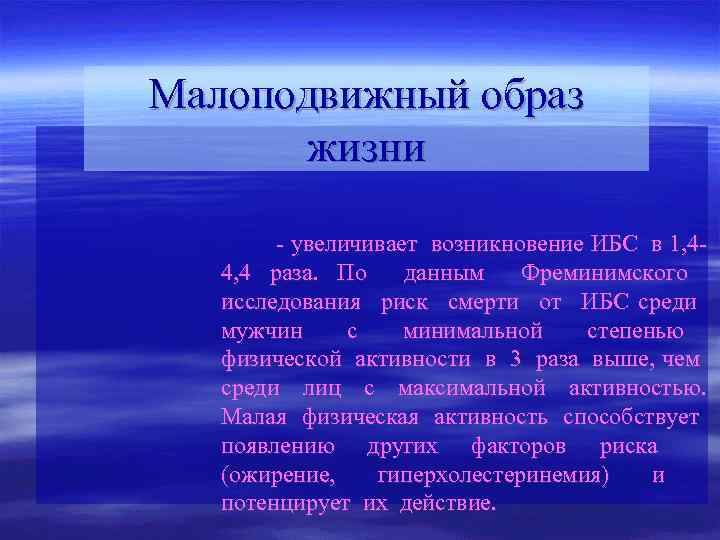 Малоподвижный образ жизни

- увеличивает возникновение ИБС в 1,4-4,4 раза. По данным Фреминимского исследования риск смерти от ИБС среди мужчин с минимальной степенью физической активности в 3 раза выше, чем среди лиц с максимальной активностью. Малая физическая активность способствует появлению других факторов риска (ожирение, гиперхолестеринемия) и потенцирует их действие.